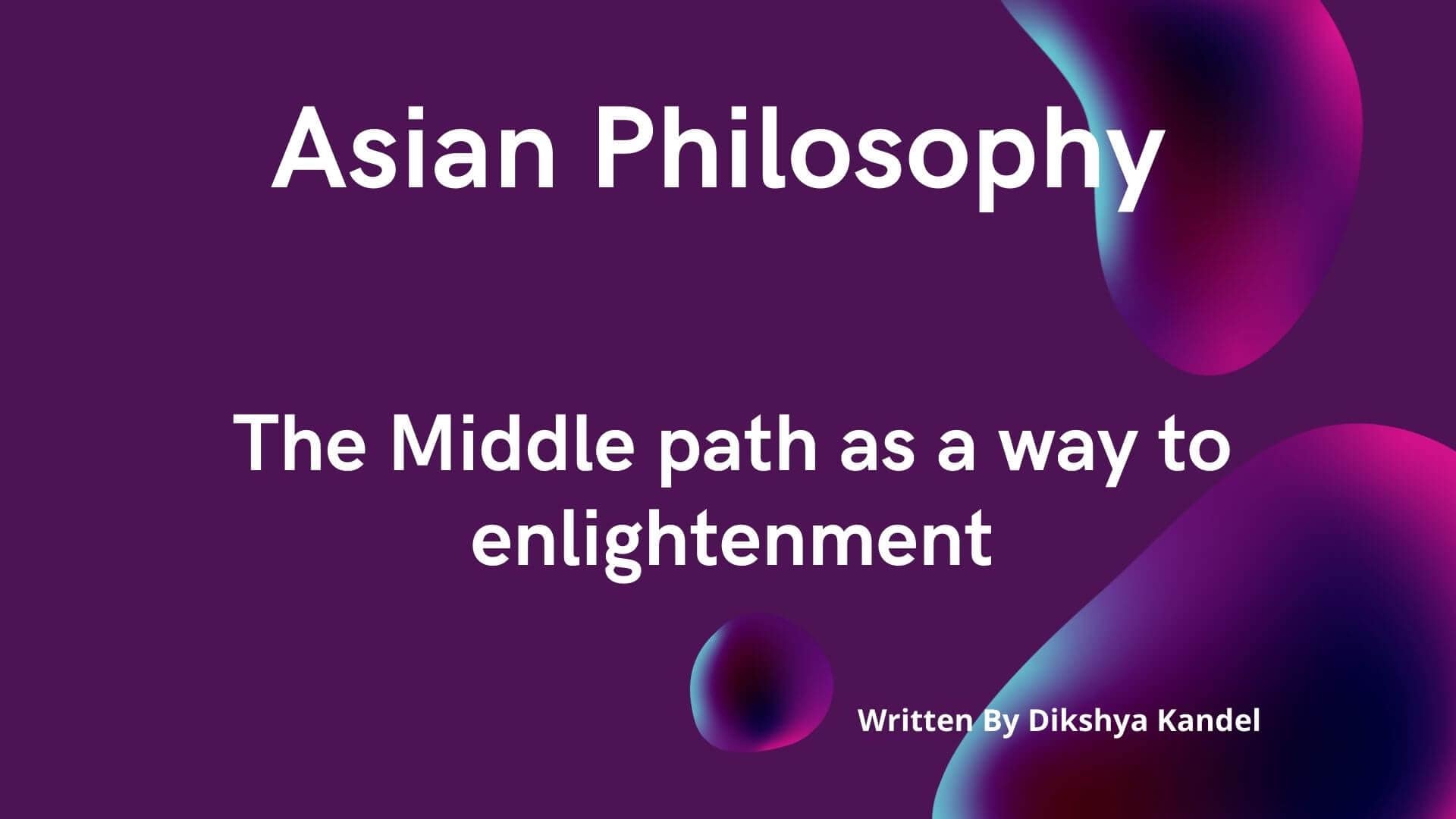 Asian Philosophy

The Middle path as a way to enlightenment

Written By Dikshya Kandel